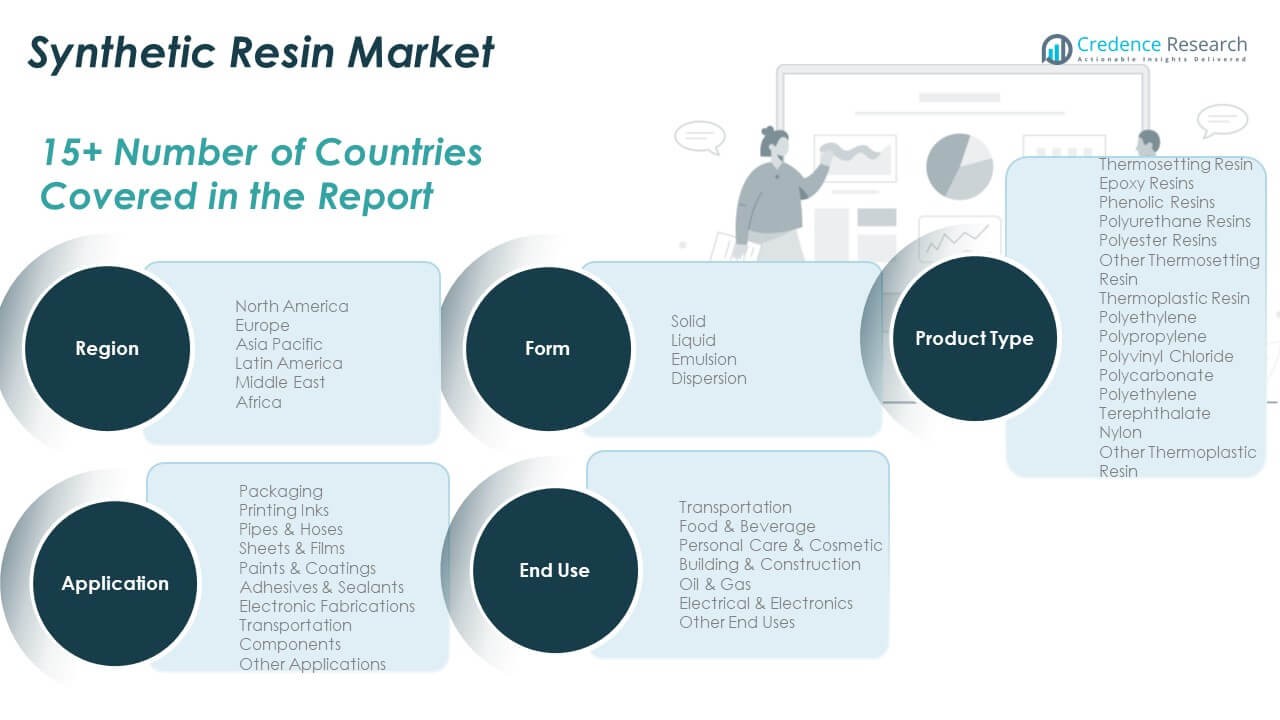 Synthetic Resin Market

Credence Research
Actionable Insights Delivered

15+ Number of Countries Covered in the Report

Region

North America
Europe
Asia Pacific
Latin America
Middle East
Africa

Form

Solid
Liquid
Emulsion
Dispersion

Product Type

Thermosetting Resin
Epoxy Resins
Phenolic Resins
Polyurethane Resins
Polyester Resins
Other Thermosetting Resin
Thermoplastic Resin
Polyethylene
Polypropylene
Polyvinyl Chloride
Polycarbonate
Polyethylene Terephthalate
Nylon
Other Thermoplastic Resin

Application

Packaging
Printing Inks
Pipes & Hoses
Sheets & Films
Paints & Coatings
Adhesives & Sealants
Electronic Fabrications
Transportation Components
Other Applications

End Use

Transportation
Food & Beverage
Personal Care & Cosmetic
Building & Construction
Oil & Gas
Electrical & Electronics
Other End Uses